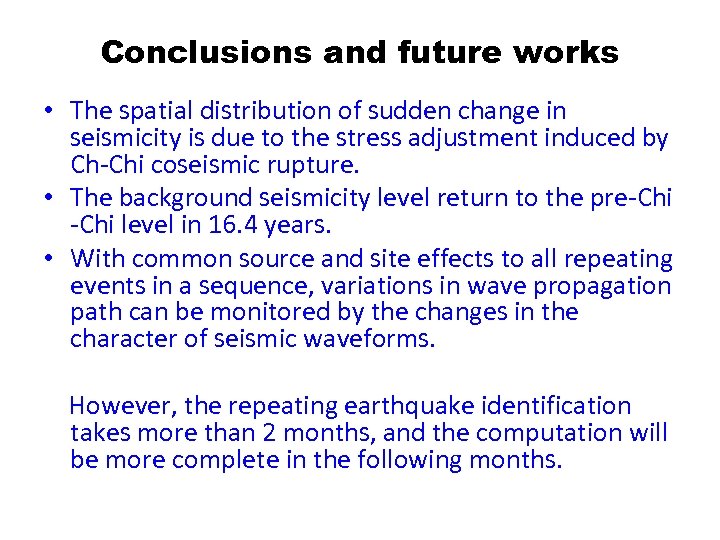 Conclusions and future works

• The spatial distribution of sudden change in seismicity is due to the stress adjustment induced by Ch-Chi coseismic rupture.

• The background seismicity level return to the pre-Chi -Chi level in 16.4 years.

• With common source and site effects to all repeating events in a sequence, variations in wave propagation path can be monitored by the changes in the character of seismic waveforms.

However, the repeating earthquake identification takes more than 2 months, and the computation will be more complete in the following months.